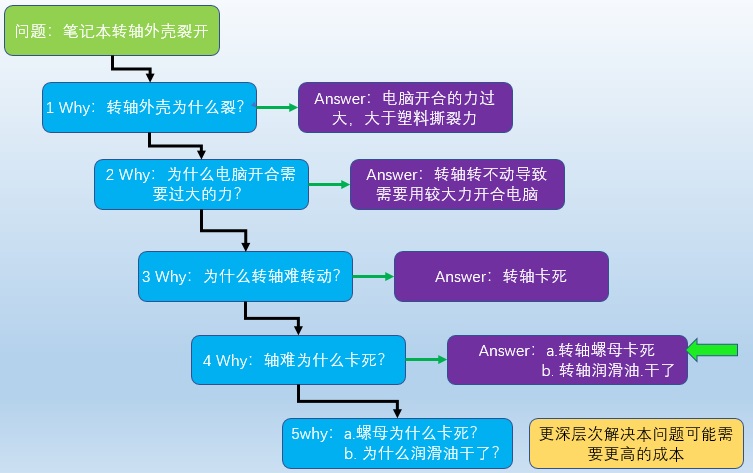 问题：笔记本转轴外壳裂开

1 Why：转轴外壳为什么裂？

Answer：电脑开合的力过大，大于塑料撕裂力

2 Why：为什么电脑开合需要过大的力？

Answer：转轴转不动导致需要用较大力开合电脑

3 Why：为什么转轴难转动？

Answer：转轴卡死

4 Why：轴难为什么卡死？

Answer：a.转轴螺母卡死
b. 转轴润滑油.干了

5why：a.螺母为什么卡死？
b. 为什么润滑油干了？

更深层次解决本问题可能需要更高的成本